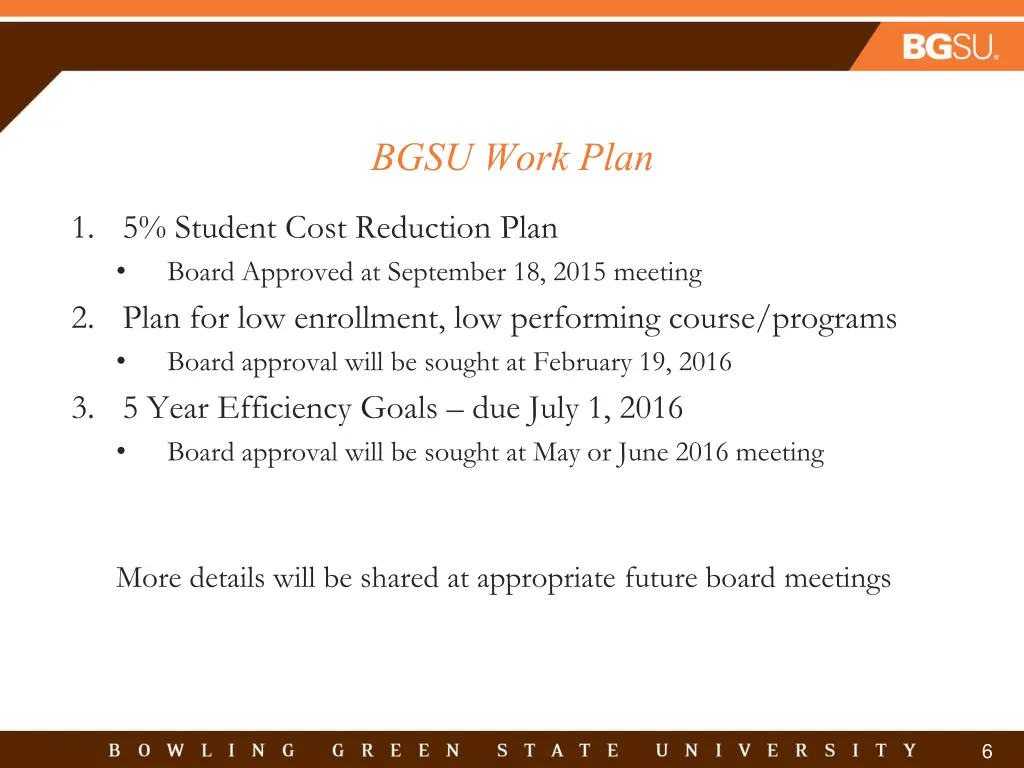 BGSU.

BGSU Work Plan

1. 5% Student Cost Reduction Plan
• Board Approved at September 18, 2015 meeting
2. Plan for low enrollment, low performing course/programs
• Board approval will be sought at February 19, 2016
3. 5 Year Efficiency Goals – due July 1, 2016
• Board approval will be sought at May or June 2016 meeting

More details will be shared at appropriate future board meetings

BOWLING GREEN STATE UNIVERSITY

6